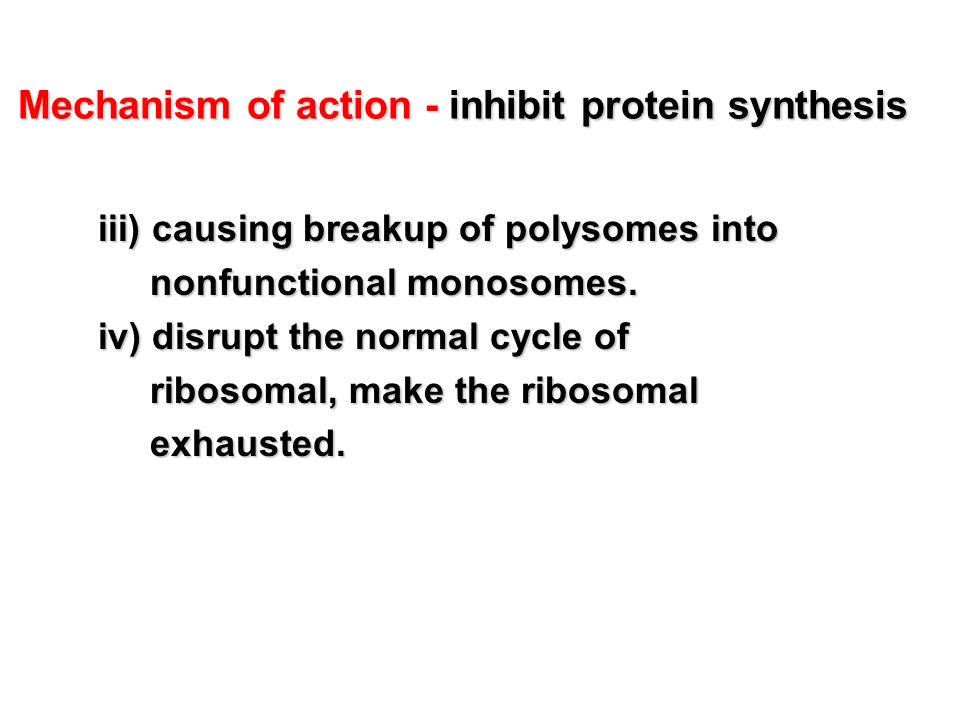 Mechanism of action - inhibit protein synthesis

iii) causing breakup of polysomes into nonfunctional monosomes.
iv) disrupt the normal cycle of ribosomal, make the ribosomal exhausted.